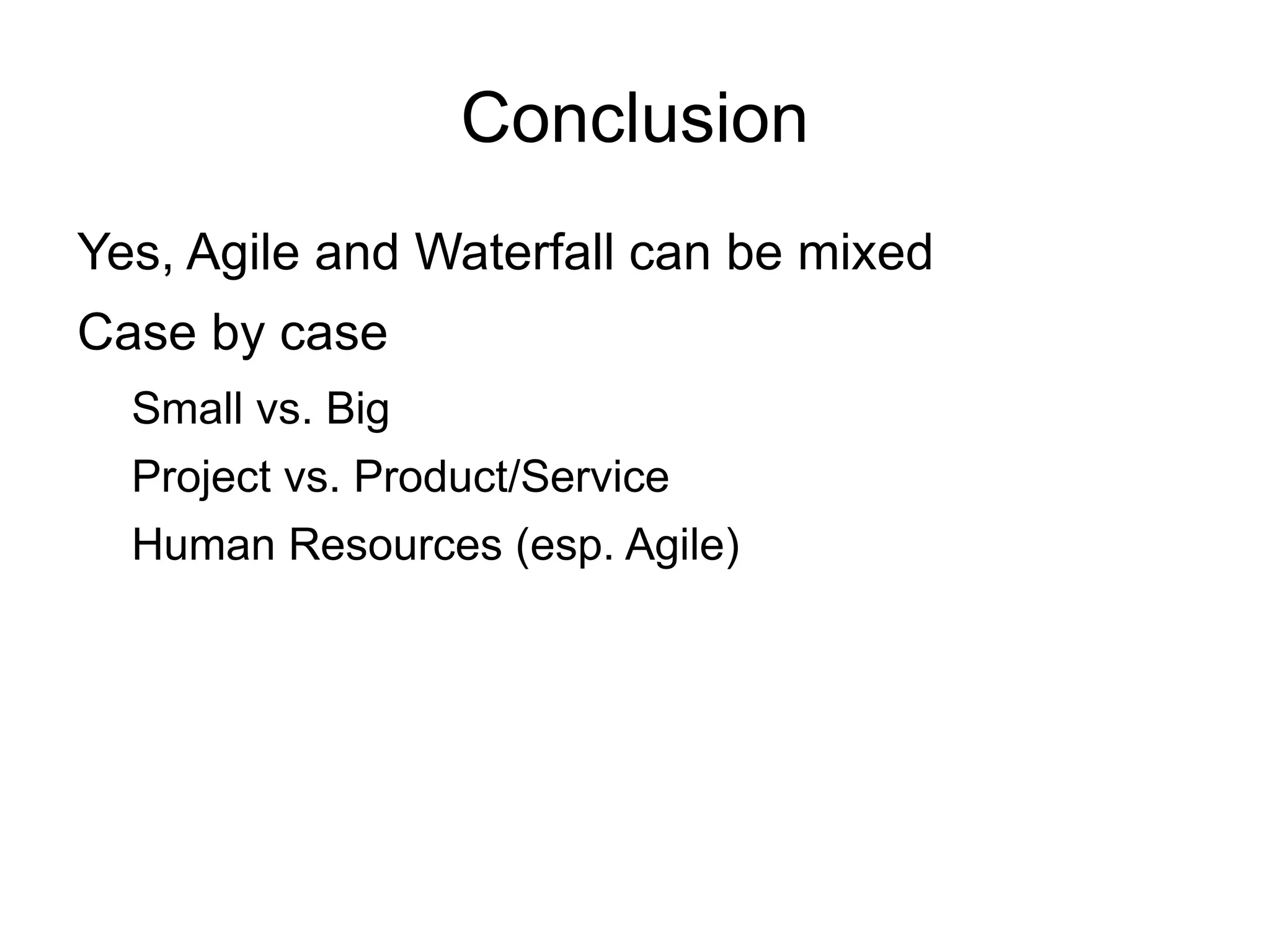 Conclusion

Yes, Agile and Waterfall can be mixed

Case by case

Small vs. Big

Project vs. Product/Service

Human Resources (esp. Agile)